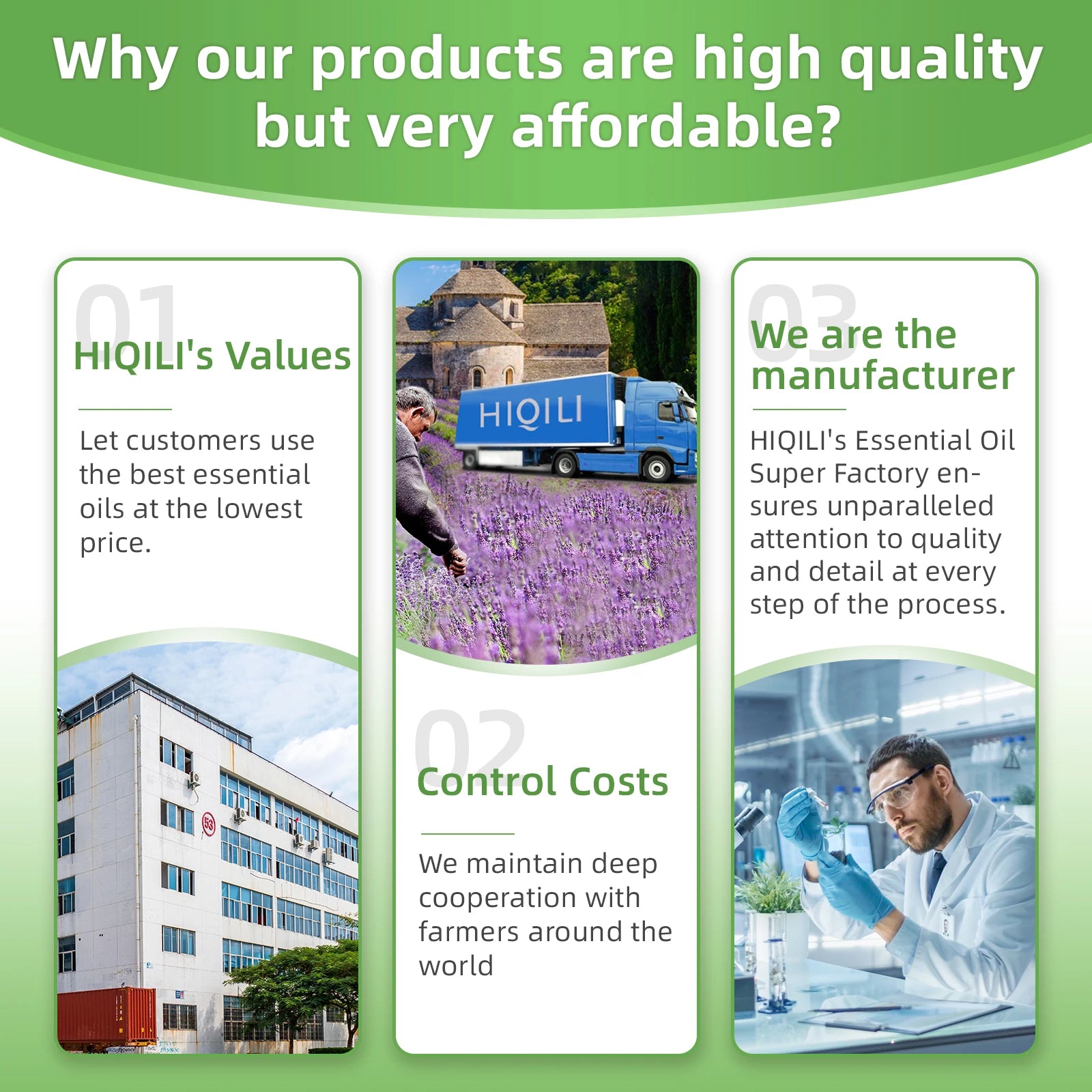 Why our products are high quality but very affordable?

01
HIQILI's Values

Let customers use the best essential oils at the lowest price.

53

HIQILI

02
Control Costs

We maintain deep cooperation with farmers around the world

03
We are the manufacturer

HIQILI's Essential Oil Super Factory ensures unparalleled attention to quality and detail at every step of the process.